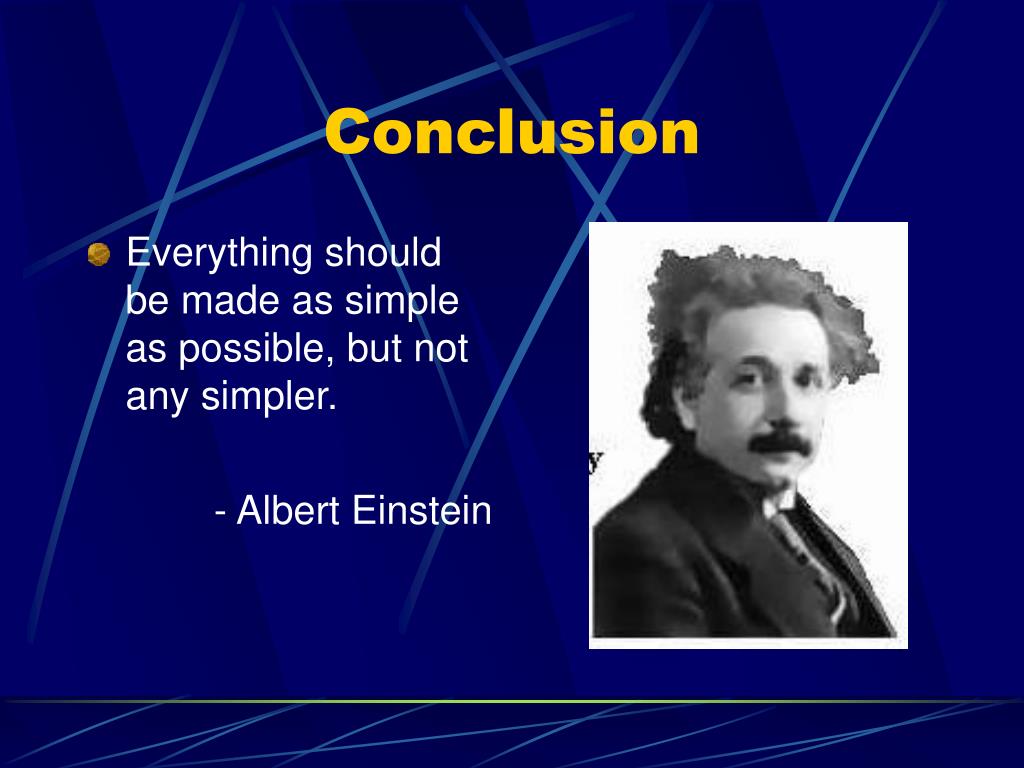 Conclusion

Everything should be made as simple as possible, but not any simpler.

- Albert Einstein